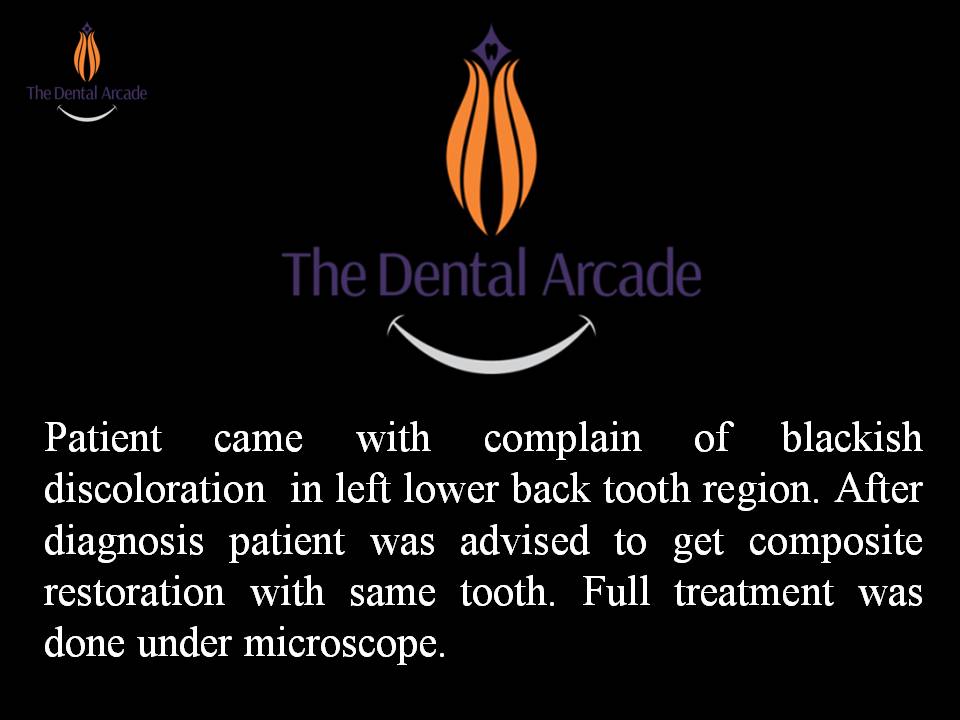 The Dental Arcade

The Dental Arcade

Patient came with complain of blackish discoloration in left lower back tooth region. After diagnosis patient was advised to get composite restoration with same tooth. Full treatment was done under microscope.